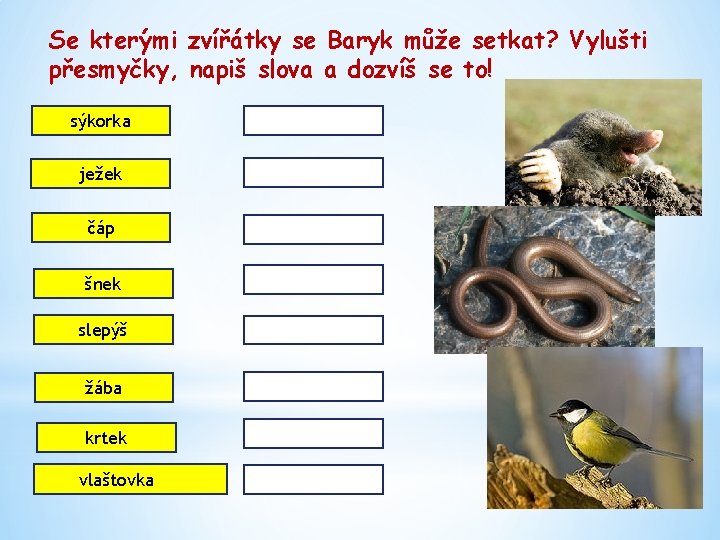 Se kterými zvířátky se Baryk může setkat? Vylušti přesmyčky, napiš slova a dozvíš se to!

sýkorka

ježek

čáp

šnek

slepýš

žába

krtek

vlaštovka